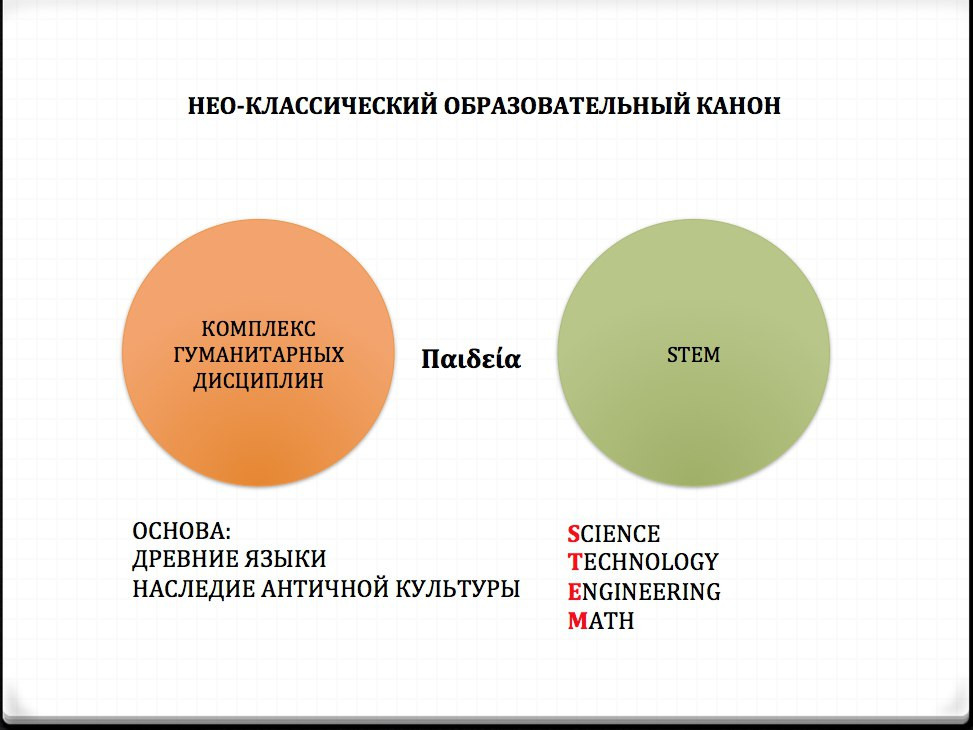 НЕО-КЛАССИЧЕСКИЙ ОБРАЗОВАТЕЛЬНЫЙ КАНОН

КОМПЛЕКС ГУМАНИТАРНЫХ ДИСЦИПЛИН

Παιδεία

STEM

ОСНОВА:
ДРЕВНИЕ ЯЗЫКИ
НАСЛЕДИЕ АНТИЧНОЙ КУЛЬТУРЫ

SCIENCE
TECHNOLOGY
ENGINEERING
MATH